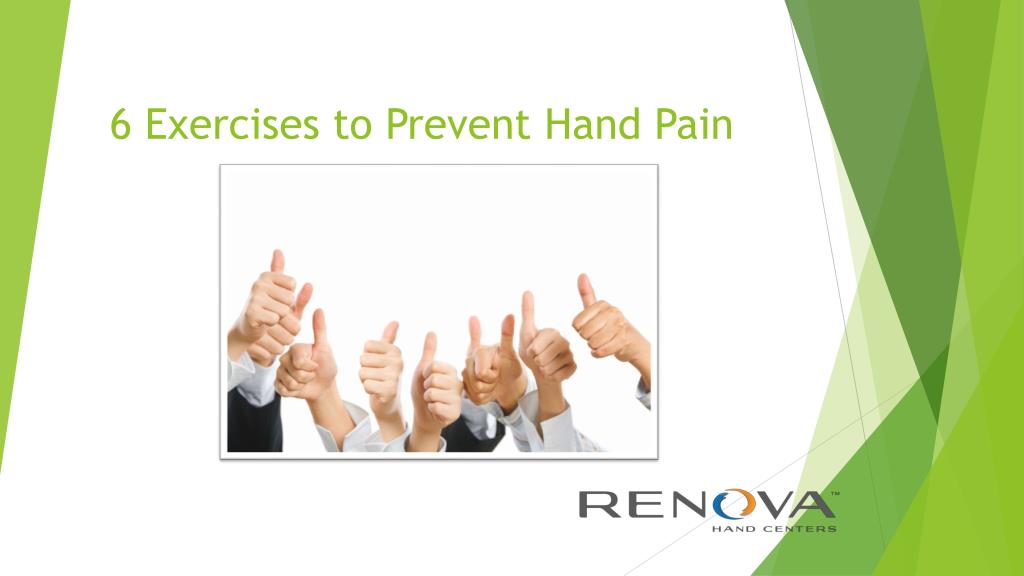 6 Exercises to Prevent Hand Pain

RENOVA™
HAND CENTERS